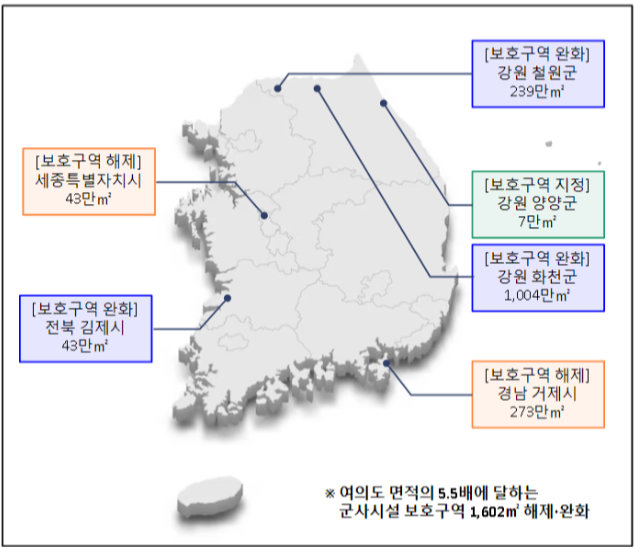 [보호구역 완화]
강원 철원군
239만㎡

[보호구역 해제]
세종특별자치시
43만㎡

[보호구역 지정]
강원 양양군
7만㎡

[보호구역 완화]
강원 화천군
1,004만㎡

[보호구역 완화]
전북 김제시
43만㎡

[보호구역 해제]
경남 거제시
273만㎡

※ 여의도 면적의 5.5배에 달하는 군사시설 보호구역 1,602㎡ 해제·완화